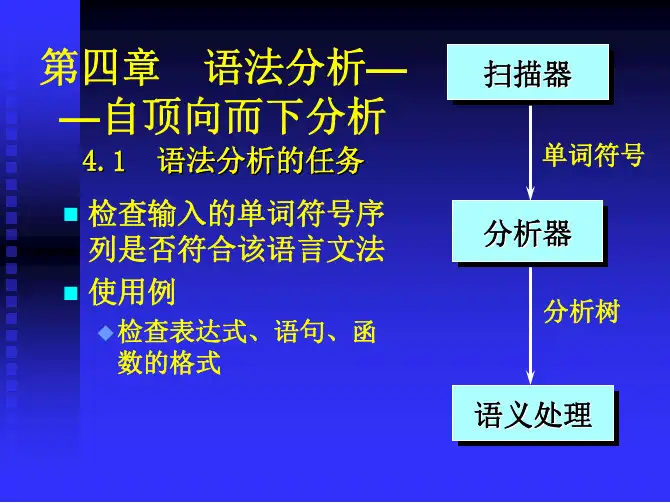 第四章 语法分析——自顶向而下分析

4.1 语法分析的任务

检查输入的单词符号序列是否符合该语言文法

使用例

检查表达式、语句、函数的格式

扫描器

单词符号

分析器

分析树

语义处理